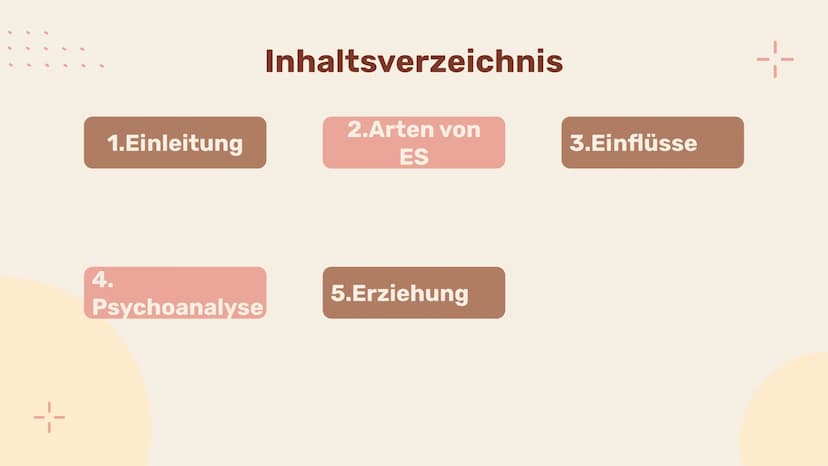 Inhaltsverzeichnis

1.Einleitung

2.Arten von ES

3.Einflüsse

4. Psychoanalyse

5.Erziehung